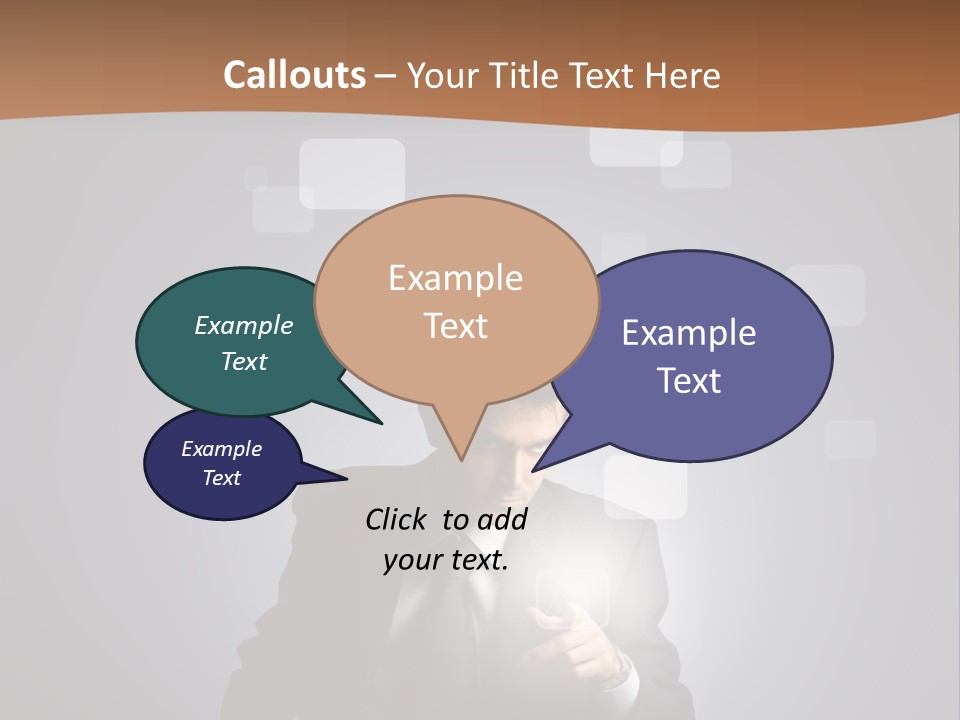 Callouts – Your Title Text Here

Example Text

Example Text

Example Text

Example Text

Click to add your text.